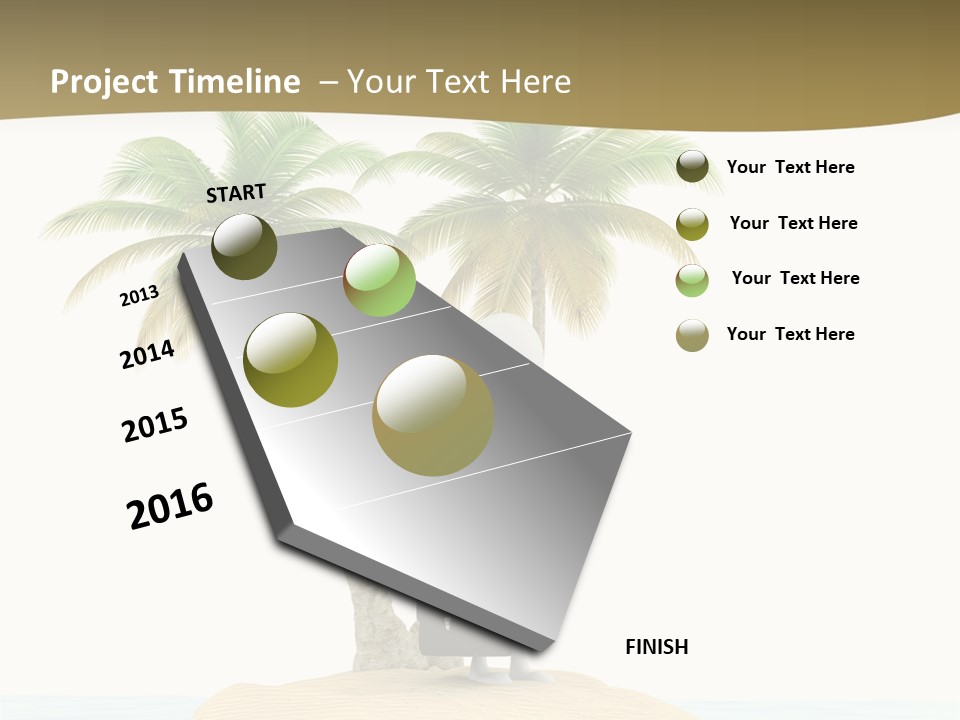 Project Timeline – Your Text Here

START

2013

2014

2015

2016

FINISH

Your Text Here

Your Text Here

Your Text Here

Your Text Here